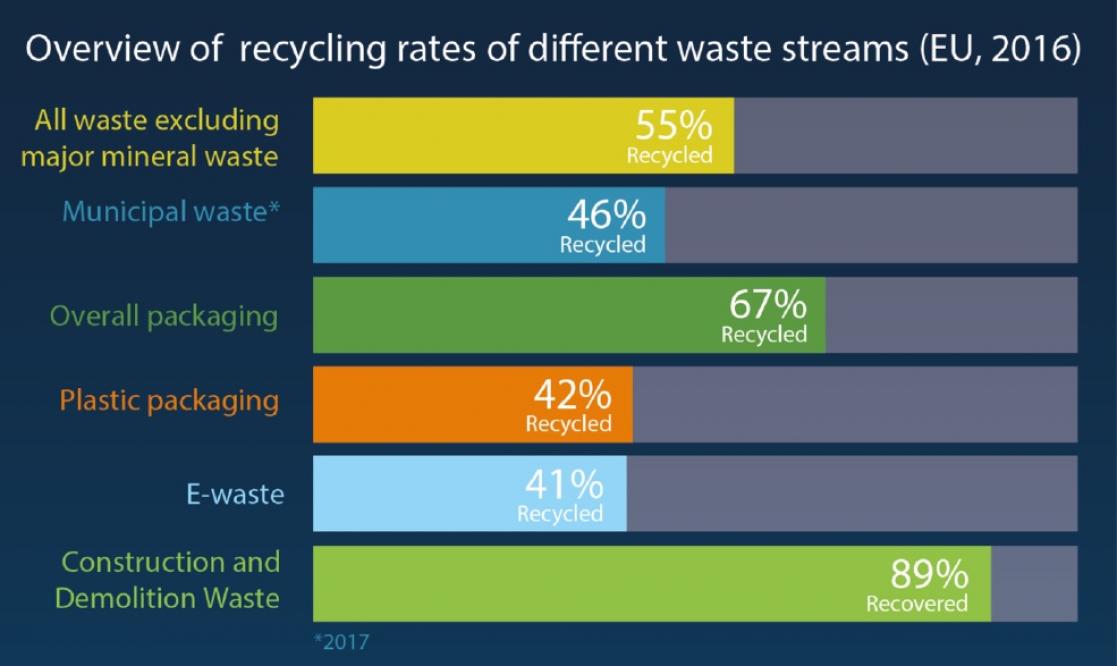 Overview of  recycling rates of different waste streams (EU, 2016)

All waste excluding major mineral waste
55%
Recycled

Municipal waste*
46%
Recycled

Overall packaging
67%
Recycled

Plastic packaging
42%
Recycled

E-waste
41%
Recycled

Construction and Demolition Waste
89%
Recovered

*2017